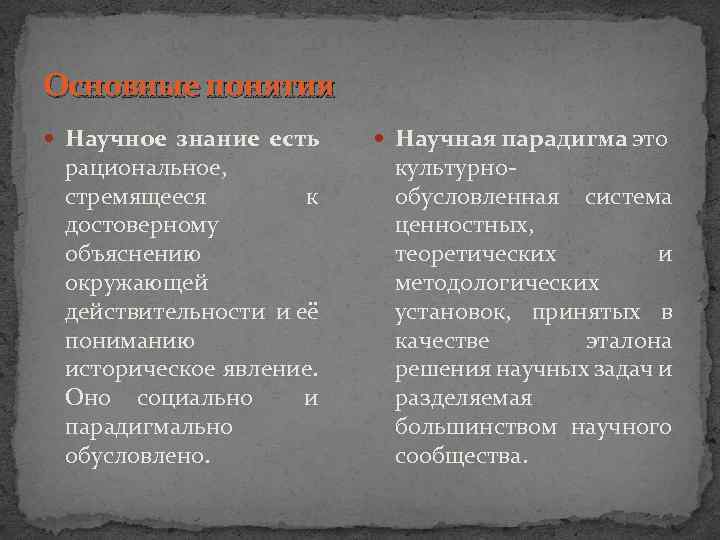 Основные понятия

Научное знание есть рациональное, стремящееся к достоверному объяснению окружающей действительности и её пониманию историческое явление. Оно социально и парадигмально обусловлено.

Научная парадигма это культурно-обусловленная система ценностных, теоретических и методологических установок, принятых в качестве эталона решения научных задач и разделяемая большинством научного сообщества.